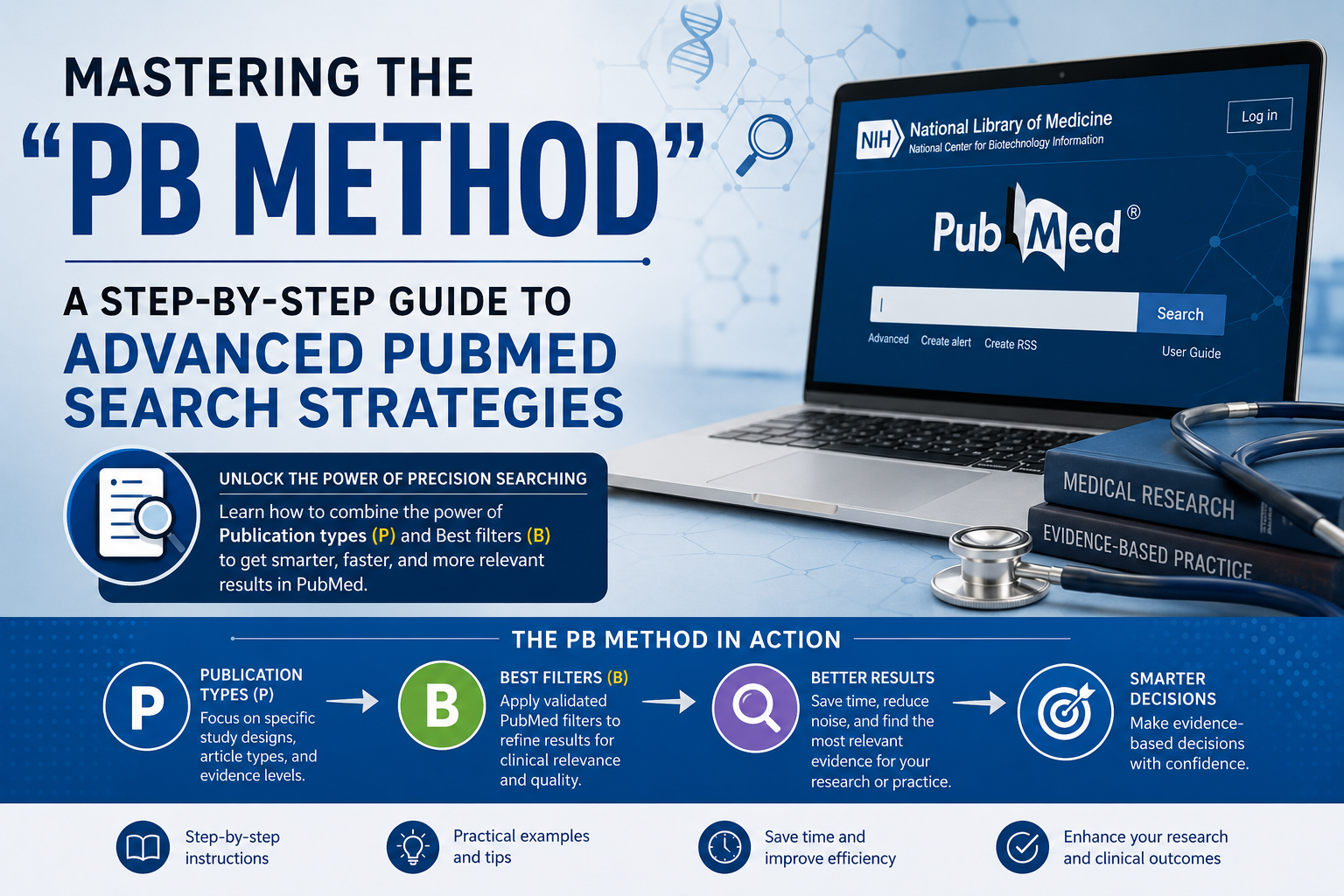 MASTERING THE
"PB METHOD"

A STEP-BY-STEP GUIDE TO
ADVANCED PUBMED SEARCH STRATEGIES

UNLOCK THE POWER OF PRECISION SEARCHING

Learn how to combine the power of Publication types (P) and Best filters (B) to get smarter, faster, and more relevant results in PubMed.

NIH National Library of Medicine
National Center for Biotechnology Information

Log in

PubMed®

Search

Advanced Create alert Create RSS

User Guide

MEDICAL RESEARCH

EVIDENCE-BASED PRACTICE

THE PB METHOD IN ACTION

P
PUBLICATION TYPES (P)
Focus on specific study designs, article types, and evidence levels.

B
BEST FILTERS (B)
Apply validated PubMed filters to refine results for clinical relevance and quality.

BETTER RESULTS
Save time, reduce noise, and find the most relevant evidence for your research or practice.

SMARTER DECISIONS
Make evidence-based decisions with confidence.

Step-by-step instructions

Practical examples and tips

Save time and improve efficiency

Enhance your research and clinical outcomes